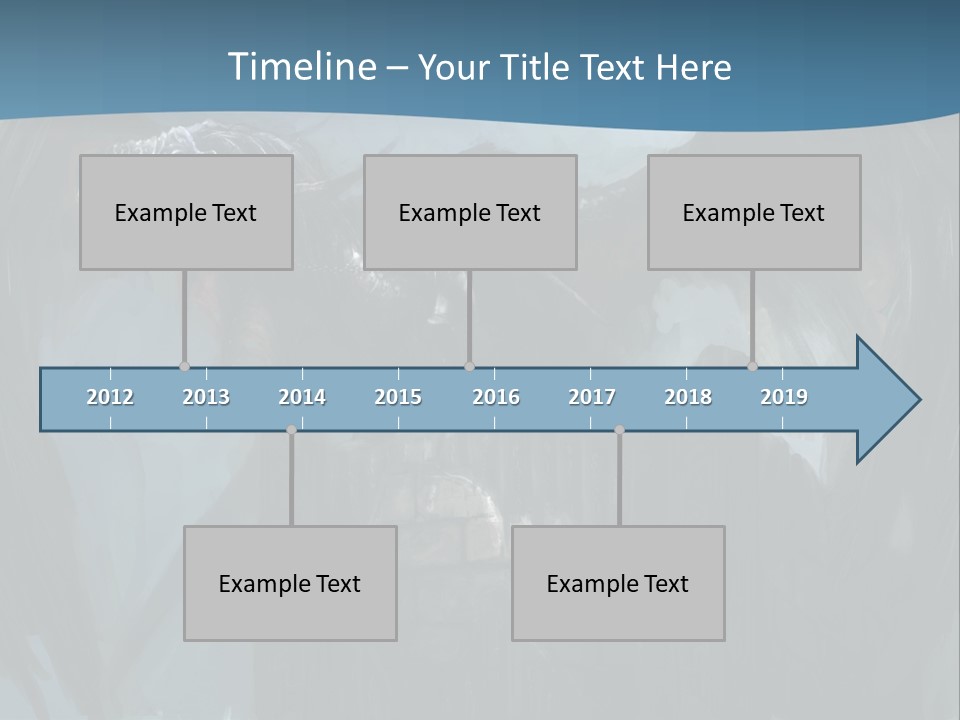 Timeline – Your Title Text Here

Example Text

Example Text

Example Text

2012 2013 2014 2015 2016 2017 2018 2019

Example Text

Example Text